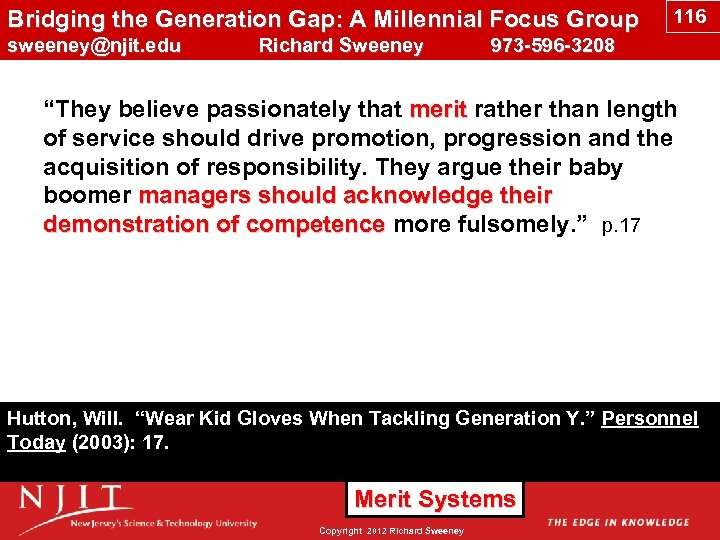 Bridging the Generation Gap: A Millennial Focus Group
116
sweeney@njit.edu Richard Sweeney 973-596-3208

“They believe passionately that merit rather than length of service should drive promotion, progression and the acquisition of responsibility. They argue their baby boomer managers should acknowledge their demonstration of competence more fulsomely.” p.17

Hutton, Will. “Wear Kid Gloves When Tackling Generation Y.” Personnel Today (2003): 17.

NJIT
New Jersey's Science & Technology University

Merit Systems

Copyright 2012 Richard Sweeney

THE EDGE IN KNOWLEDGE